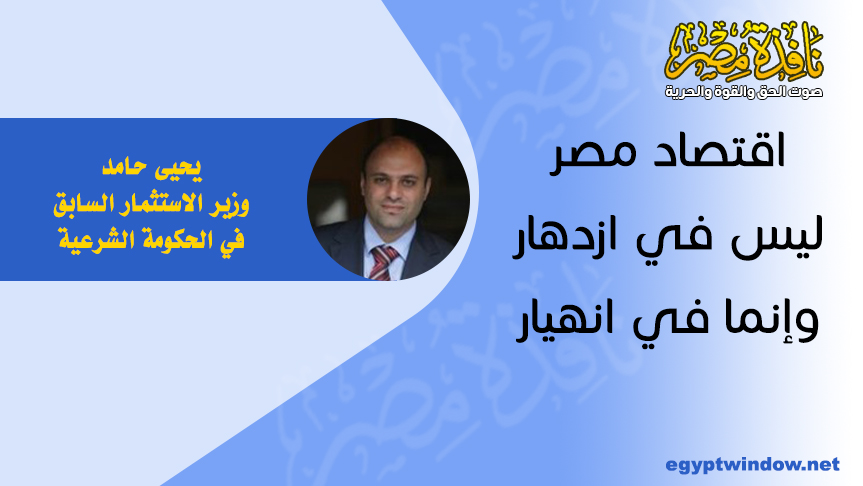 نافذة مصر
صوت الحق والقوة والحرية

اقتصاد مصر
ليس في ازدهار
وإنما في انهيار

يحيى حامد
وزير الاستثمار السابق
في الحكومة الشرعية

egyptwindow.net